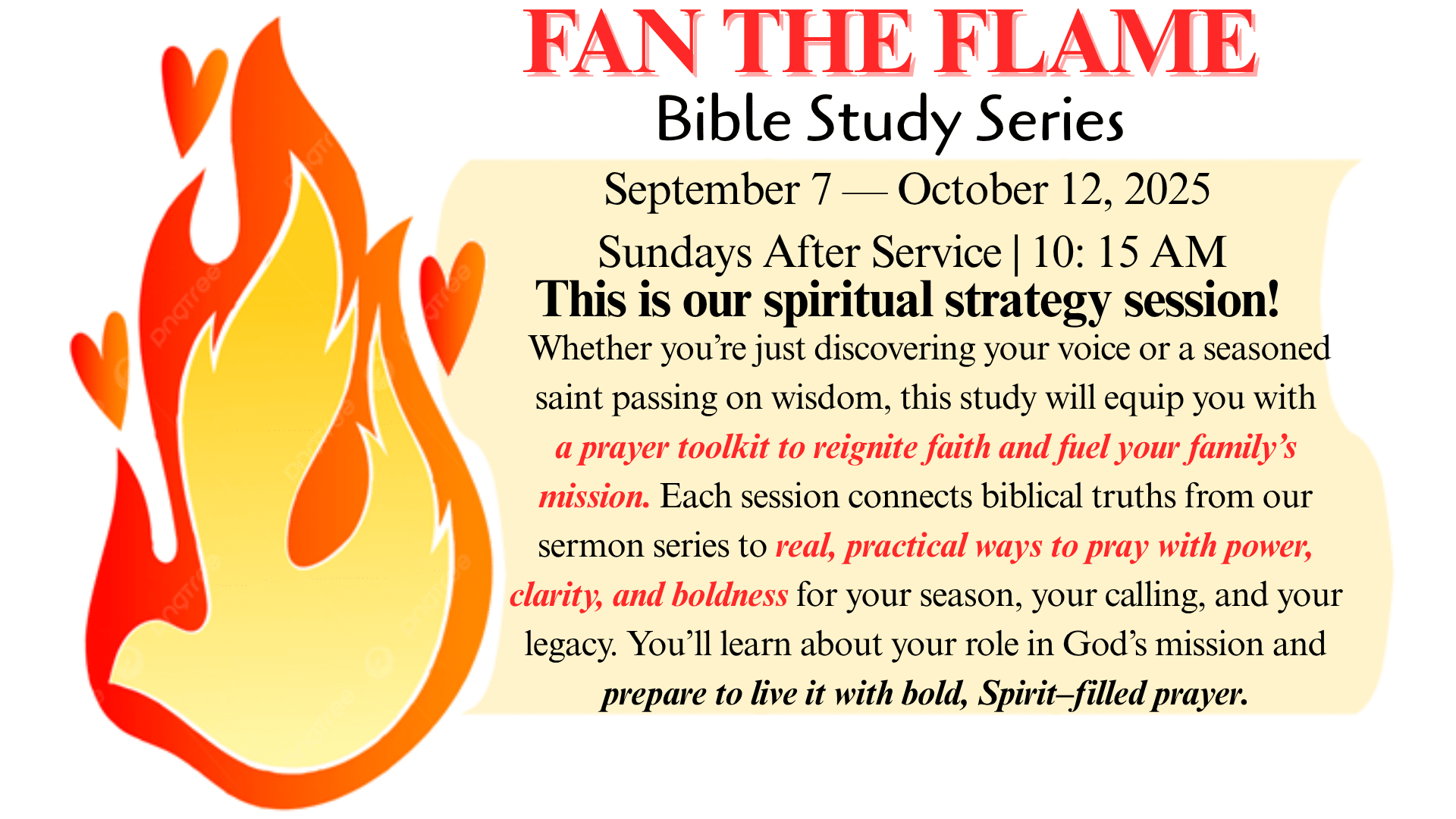 FAN THE FLAME
Bible Study Series

September 7 — October 12, 2025
Sundays After Service | 10: 15 AM

This is our spiritual strategy session!

Whether you're just discovering your voice or a seasoned saint passing on wisdom, this study will equip you with a prayer toolkit to reignite faith and fuel your family's mission. Each session connects biblical truths from our sermon series to real, practical ways to pray with power, clarity, and boldness for your season, your calling, and your legacy. You'll learn about your role in God's mission and prepare to live it with bold, Spirit–filled prayer.